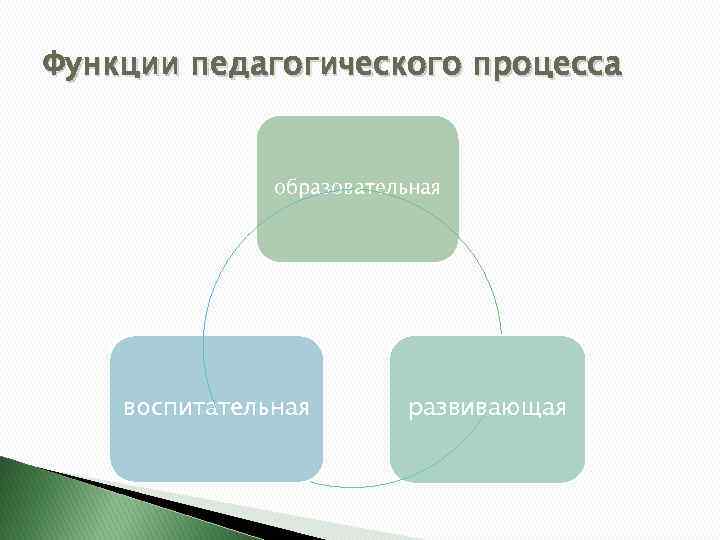 Функции педагогического процесса

образовательная

воспитательная

развивающая